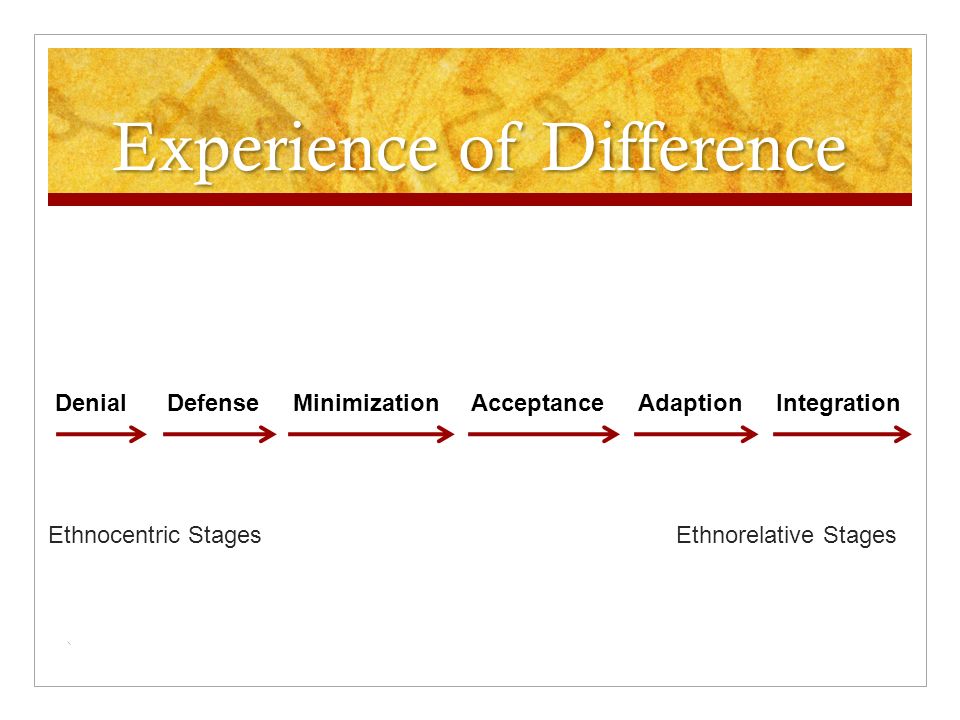 Experience of Difference

Denial Defense Minimization Acceptance Adaption Integration

Ethnocentric Stages

Ethnorelative Stages